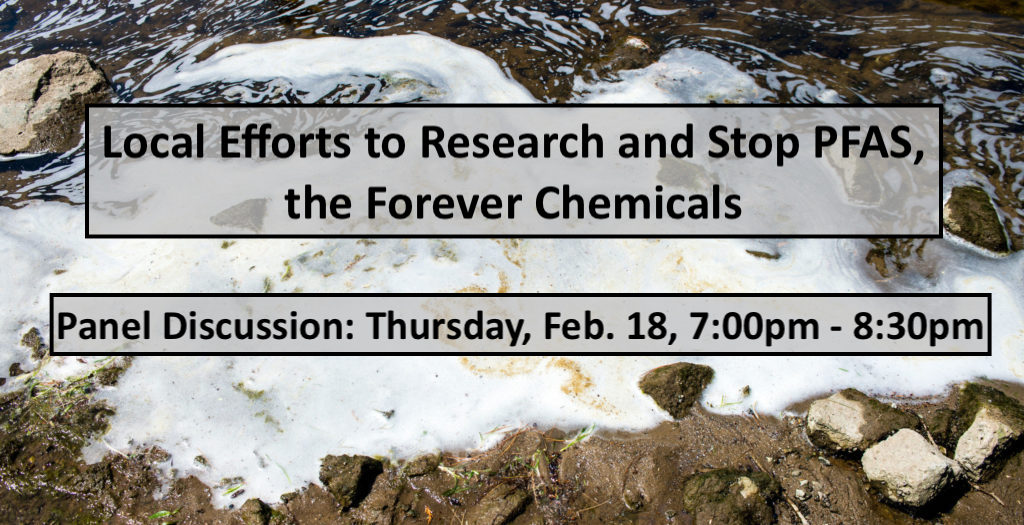 Local Efforts to Research and Stop PFAS, the Forever Chemicals

Panel Discussion: Thursday, Feb. 18, 7:00pm - 8:30pm